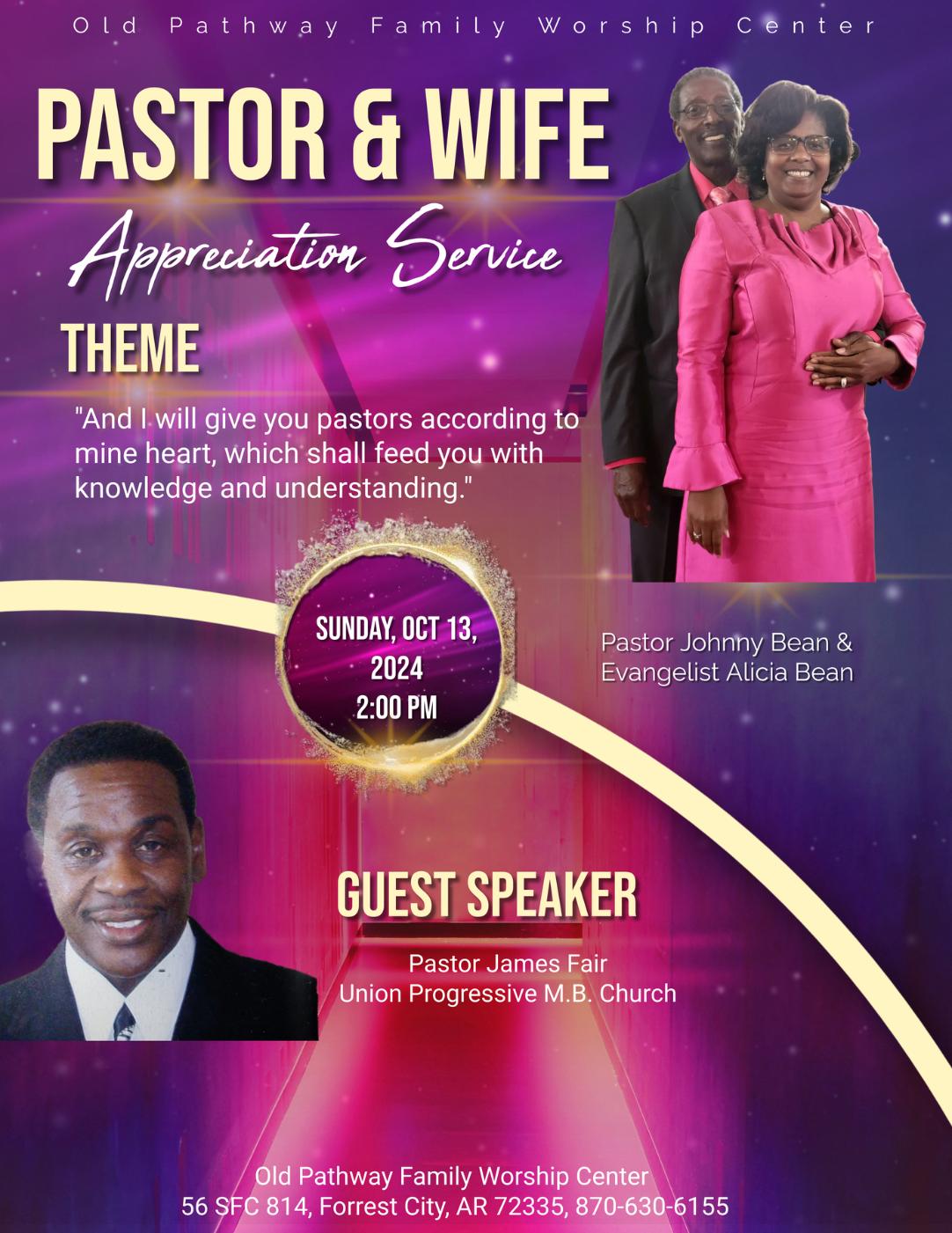 Old Pathway Family Worship Center

PASTOR & WIFE

Appreciation Service

THEME

"And I will give you pastors according to mine heart, which shall feed you with knowledge and understanding."

SUNDAY, OCT 13, 2024
2:00 PM

Pastor Johnny Bean & Evangelist Alicia Bean

GUEST SPEAKER

Pastor James Fair
Union Progressive M.B. Church

Old Pathway Family Worship Center
56 SFC 814, Forrest City, AR 72335, 870-630-6155